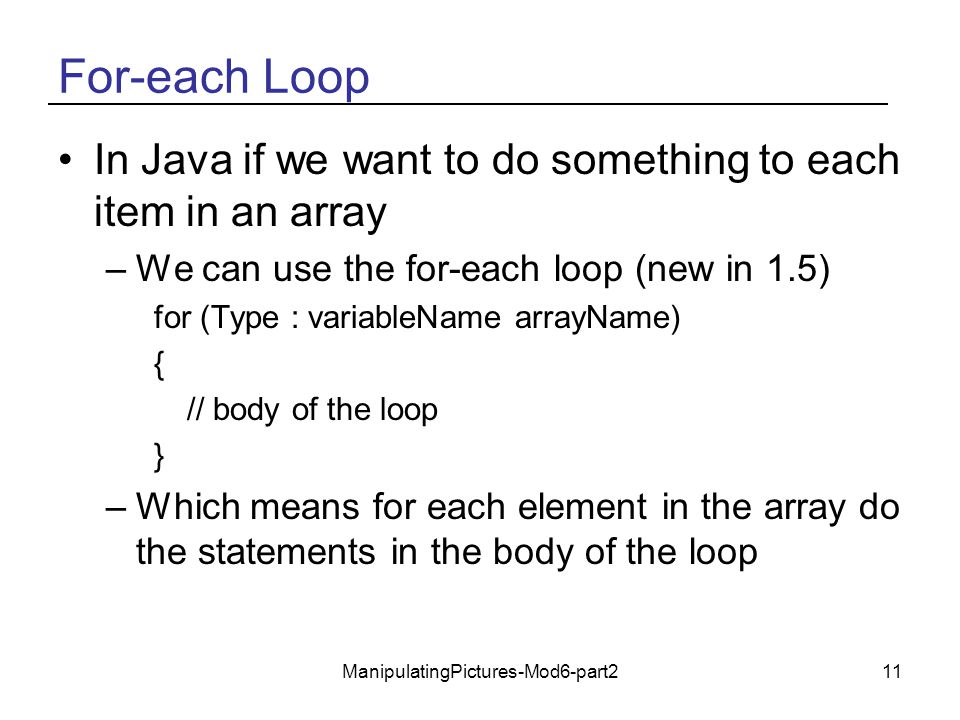 For-each Loop

• In Java if we want to do something to each item in an array

– We can use the for-each loop (new in 1.5)

for (Type : variableName arrayName)
{
// body of the loop
}

– Which means for each element in the array do the statements in the body of the loop

ManipulatingPictures-Mod6-part2

11